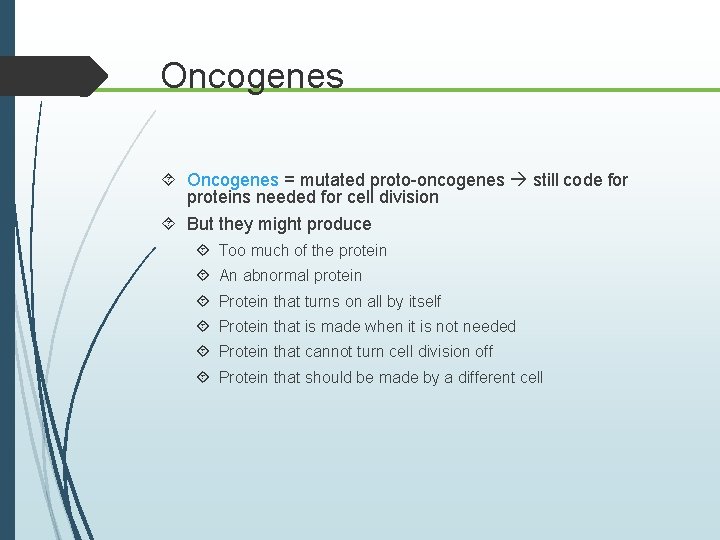 Oncogenes

Oncogenes = mutated proto-oncogenes → still code for proteins needed for cell division

But they might produce

Too much of the protein

An abnormal protein

Protein that turns on all by itself

Protein that is made when it is not needed

Protein that cannot turn cell division off

Protein that should be made by a different cell